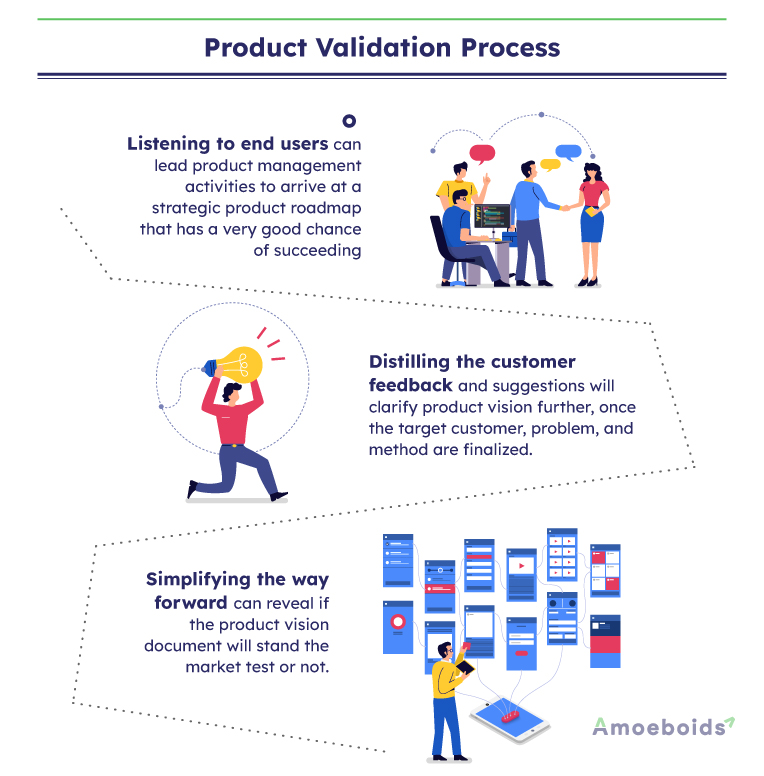 Product Validation Process

Listening to end users can lead product management activities to arrive at a strategic product roadmap that has a very good chance of succeeding

Distilling the customer feedback and suggestions will clarify product vision further, once the target customer, problem, and method are finalized.

Simplifying the way forward can reveal if the product vision document will stand the market test or not.

Amoeboids